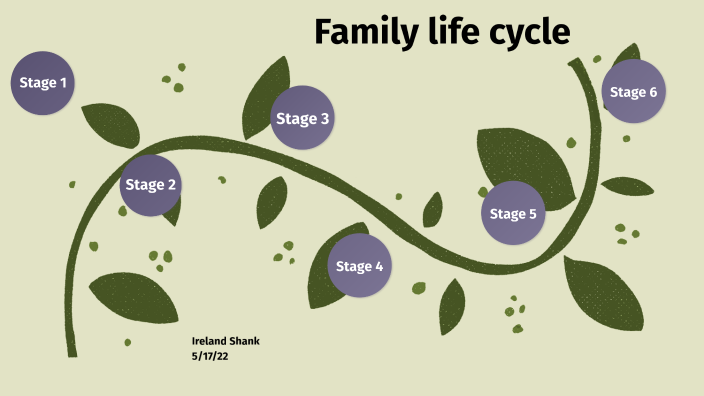 Family life cycle

Stage 1

Stage 2

Stage 3

Stage 4

Stage 5

Stage 6

Ireland Shank
5/17/22